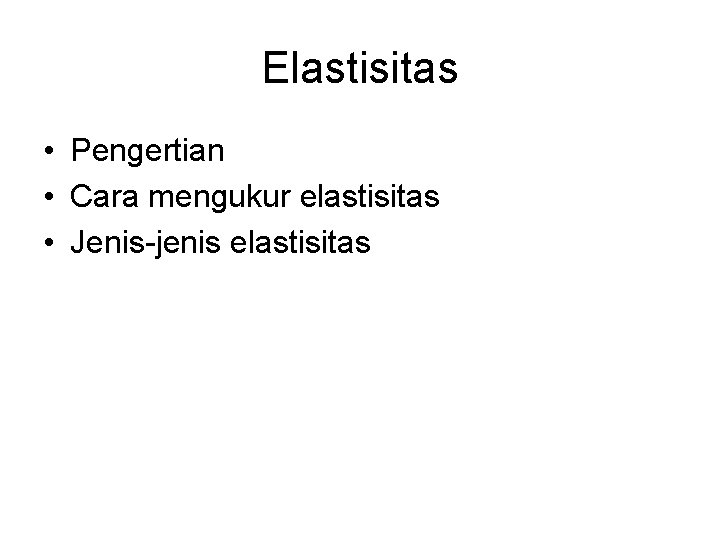 Elastisitas

• Pengertian
• Cara mengukur elastisitas
• Jenis-jenis elastisitas